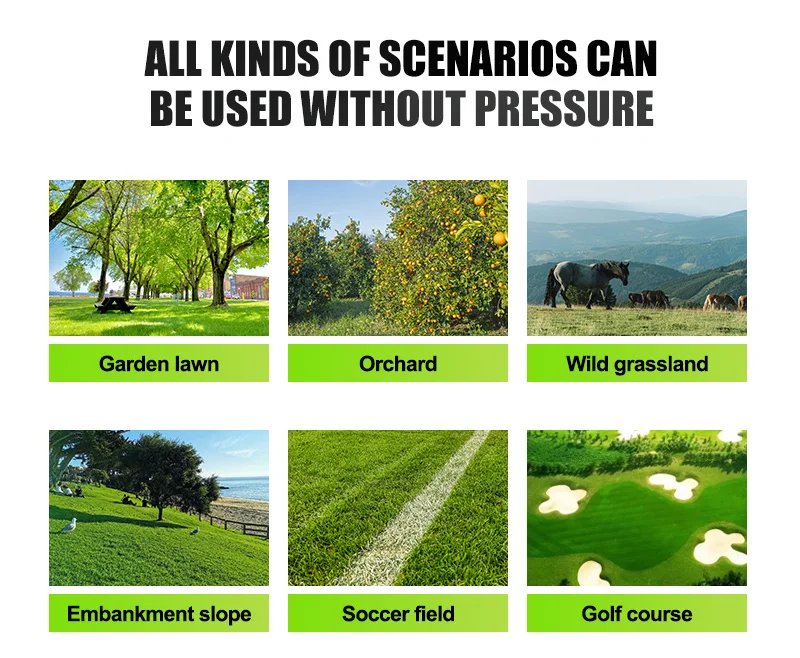 ALL KINDS OF SCENARIOS CAN BE USED WITHOUT PRESSURE

Garden lawn

Orchard

Wild grassland

Embankment slope

Soccer field

Golf course